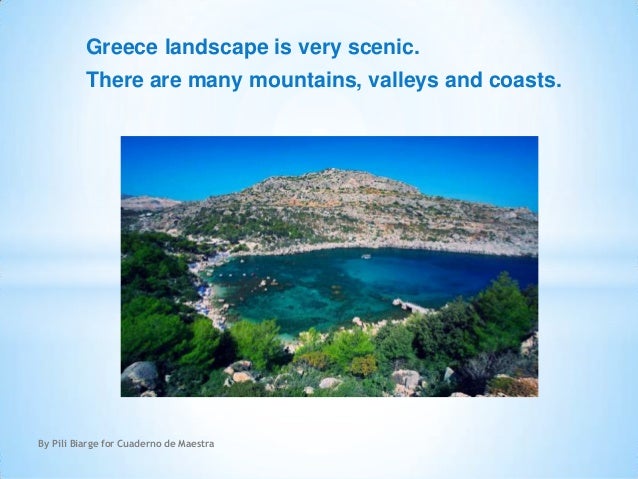 Greece landscape is very scenic.
There are many mountains, valleys and coasts.

By Pili Biarge for Cuaderno de Maestra